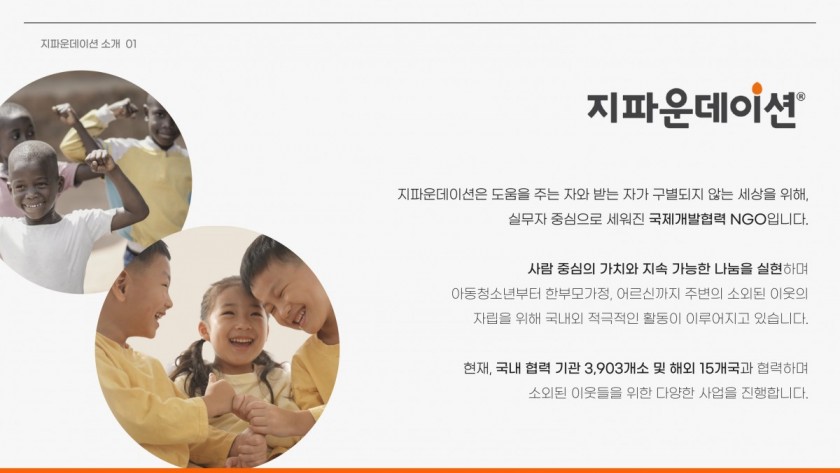 지파운데이션 소개 01

지파운데이션®

지파운데이션은 도움을 주는 자와 받는 자가 구별되지 않는 세상을 위해, 실무자 중심으로 세워진 국제개발협력 NGO입니다.

사람 중심의 가치와 지속 가능한 나눔을 실현하며 아동청소년부터 한부모가정, 어르신까지 주변의 소외된 이웃의 자립을 위해 국내외 적극적인 활동이 이루어지고 있습니다.

현재, 국내 협력 기관 3,903개소 및 해외 15개국과 협력하며 소외된 이웃들을 위한 다양한 사업을 진행합니다.